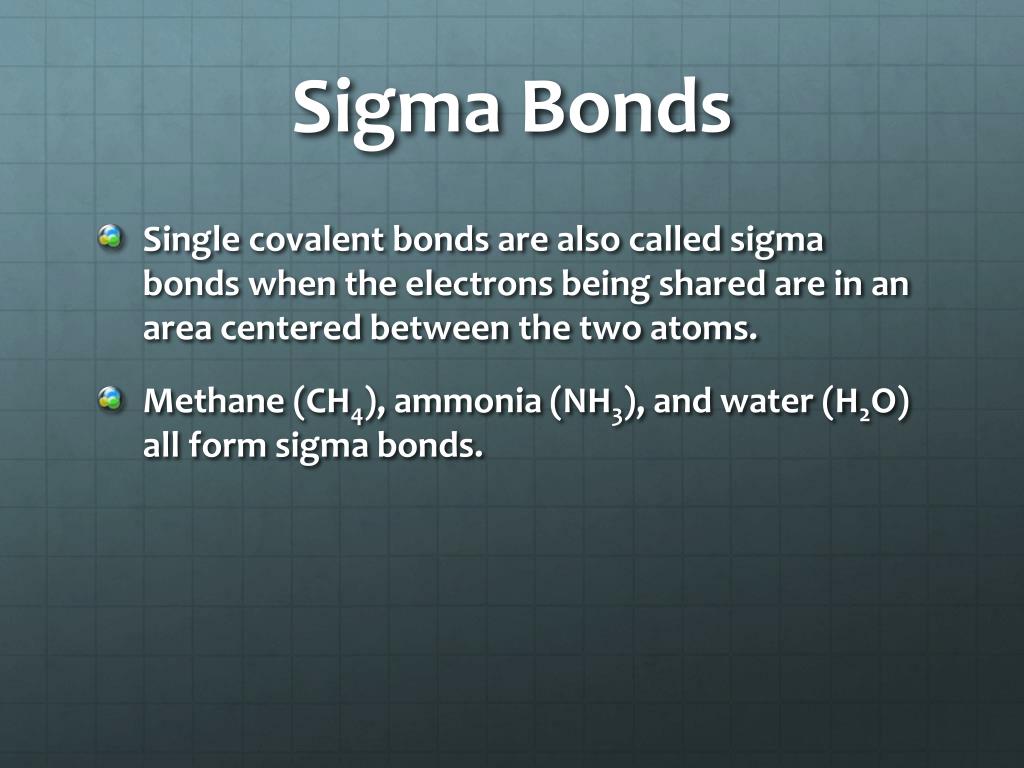 Sigma Bonds

Single covalent bonds are also called sigma bonds when the electrons being shared are in an area centered between the two atoms.

Methane ($CH_4$), ammonia ($NH_3$), and water ($H_2O$) all form sigma bonds.